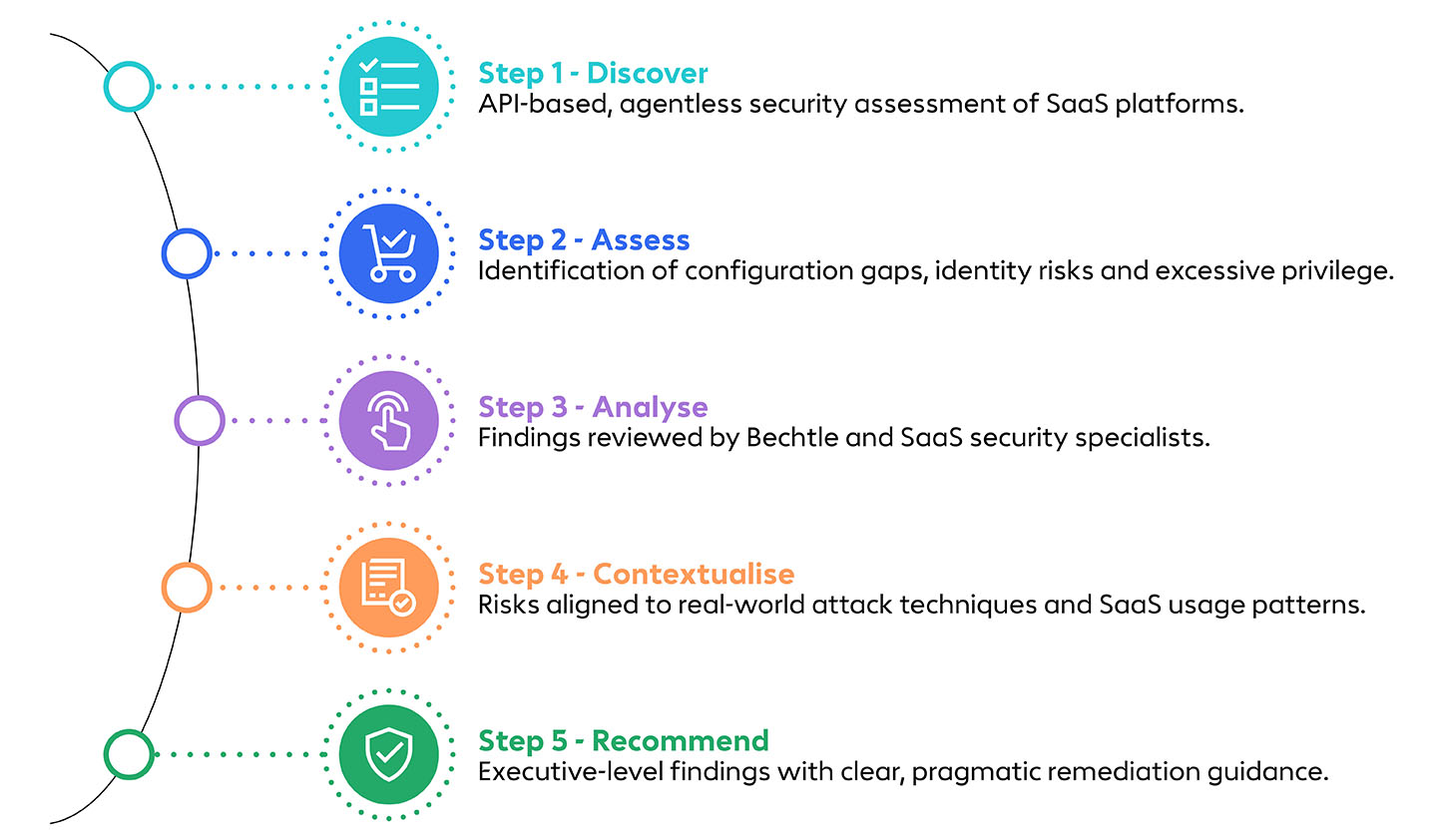 Step 1 - Discover
API-based, agentless security assessment of SaaS platforms.

Step 2 - Assess
Identification of configuration gaps, identity risks and excessive privilege.

Step 3 - Analyse
Findings reviewed by Bechtle and SaaS security specialists.

Step 4 - Contextualise
Risks aligned to real-world attack techniques and SaaS usage patterns.

Step 5 - Recommend
Executive-level findings with clear, pragmatic remediation guidance.